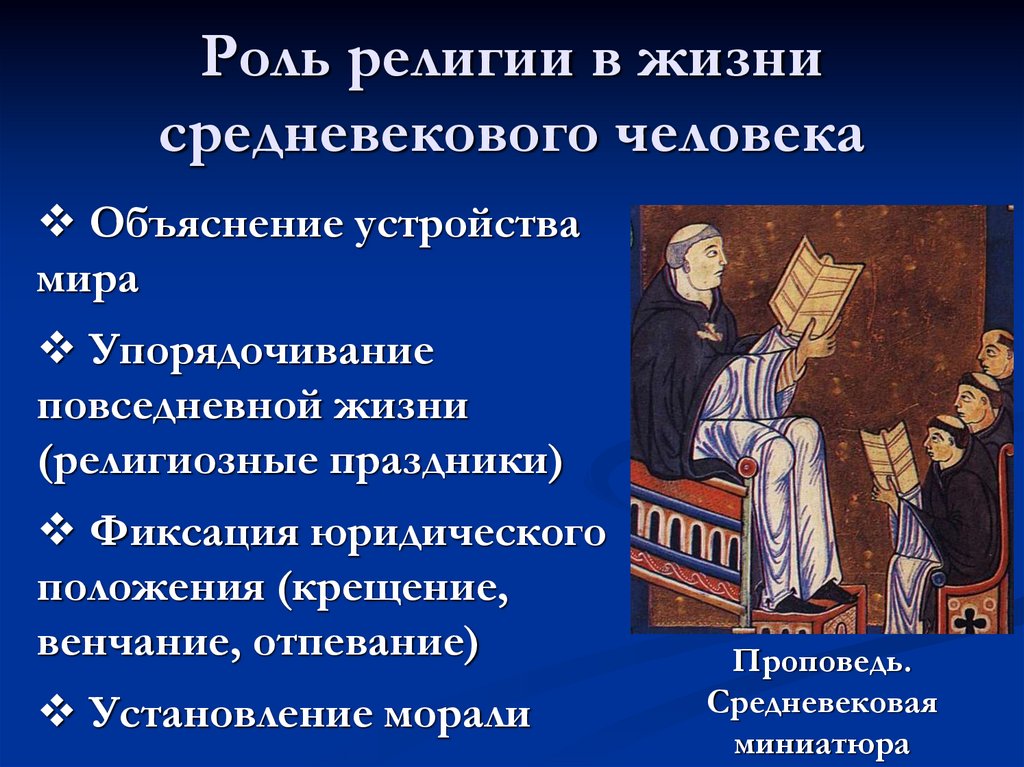 Роль религии в жизни средневекового человека

❖ Объяснение устройства мира

❖ Упорядочивание повседневной жизни (религиозные праздники)

❖ Фиксация юридического положения (крещение, венчание, отпевание)

❖ Установление морали

Проповедь. Средневековая миниатюра